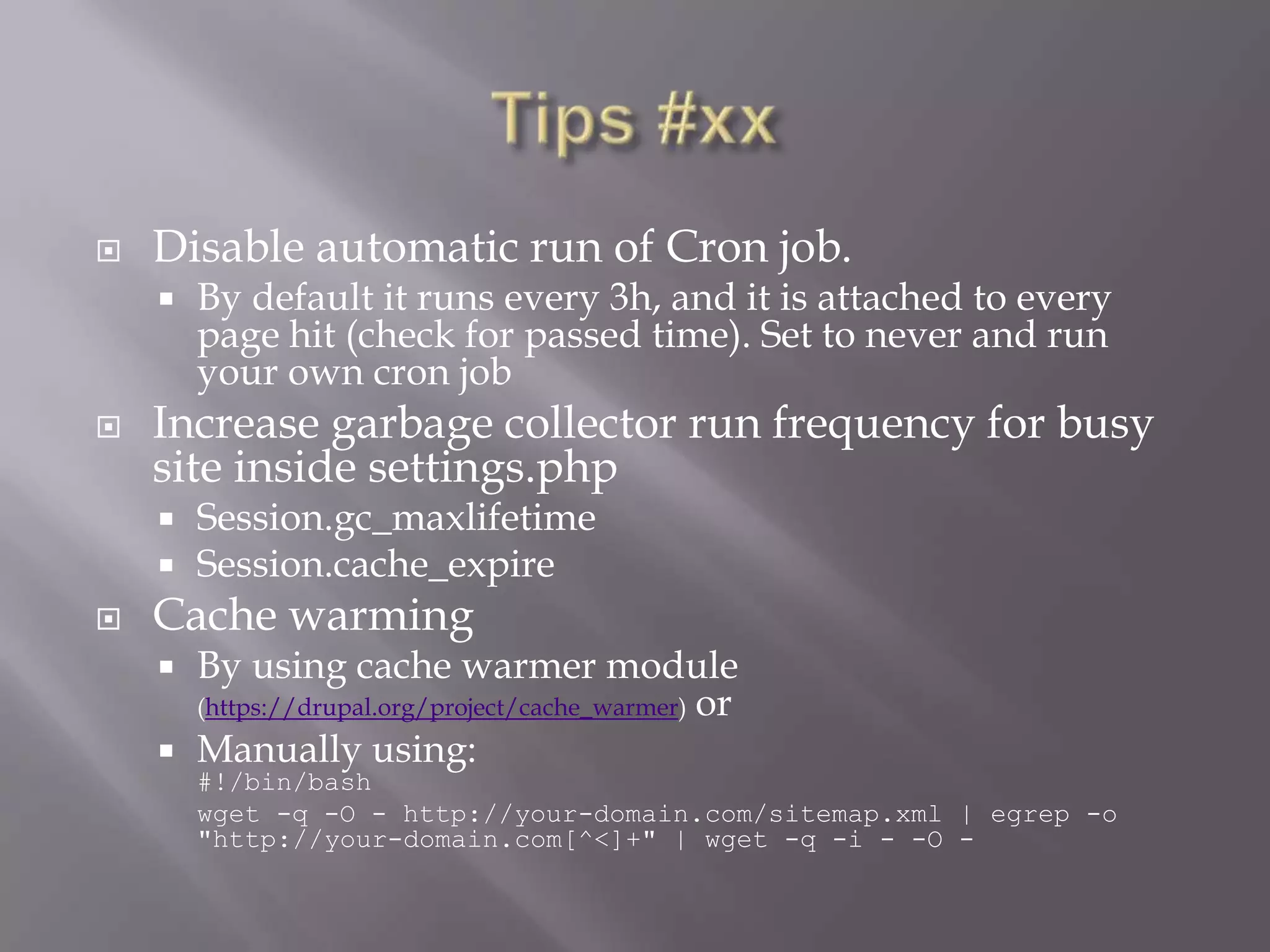 Tips #xx

Disable automatic run of Cron job.

By default it runs every 3h, and it is attached to every page hit (check for passed time). Set to never and run your own cron job

Increase garbage collector run frequency for busy site inside settings.php

Session.gc_maxlifetime

Session.cache_expire

Cache warming

By using cache warmer module (https://drupal.org/project/cache_warmer) or

Manually using:
#!/bin/bash
wget -q -O - http://your-domain.com/sitemap.xml | egrep -o "http://your-domain.com[^<]+" | wget -q -i - -O -